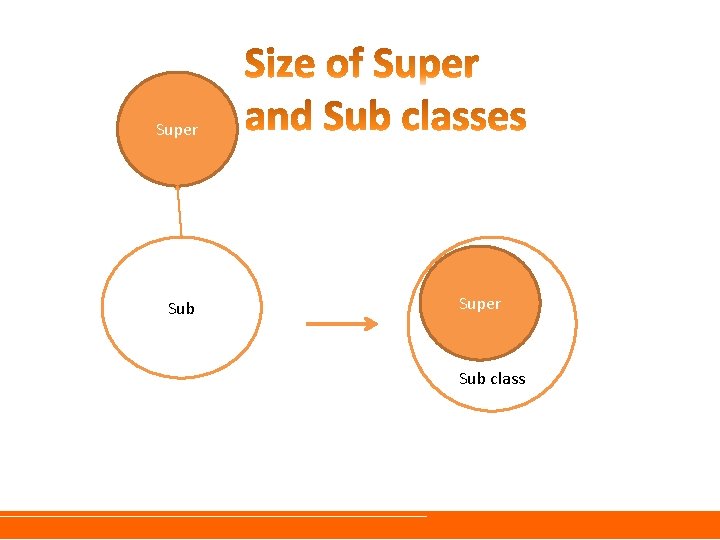 Size of Super and Sub classes

Super

Sub

Super

Sub class